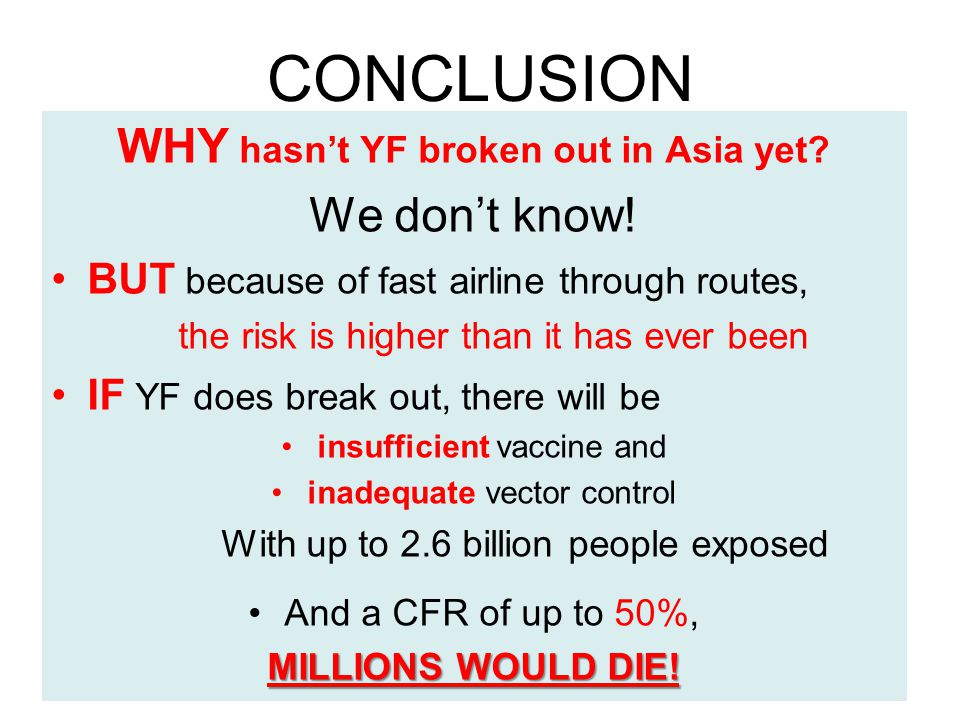 CONCLUSION

WHY hasn't YF broken out in Asia yet?

We don't know!

• BUT because of fast airline through routes, the risk is higher than it has ever been

• IF YF does break out, there will be

• insufficient vaccine and

• inadequate vector control

With up to 2.6 billion people exposed

• And a CFR of up to 50%,

MILLIONS WOULD DIE!